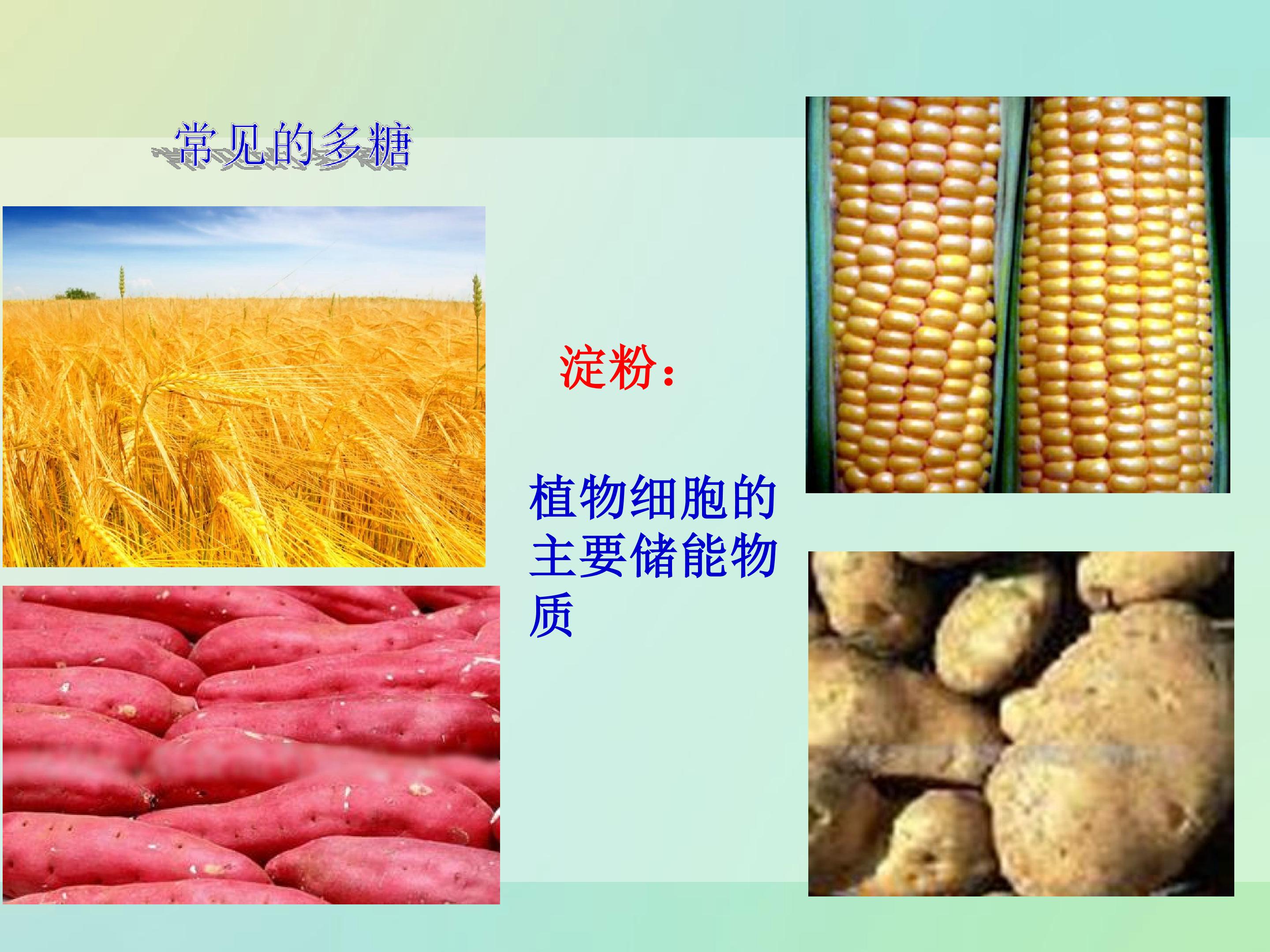 常见的多糖

淀粉：

植物细胞的主要储能物质